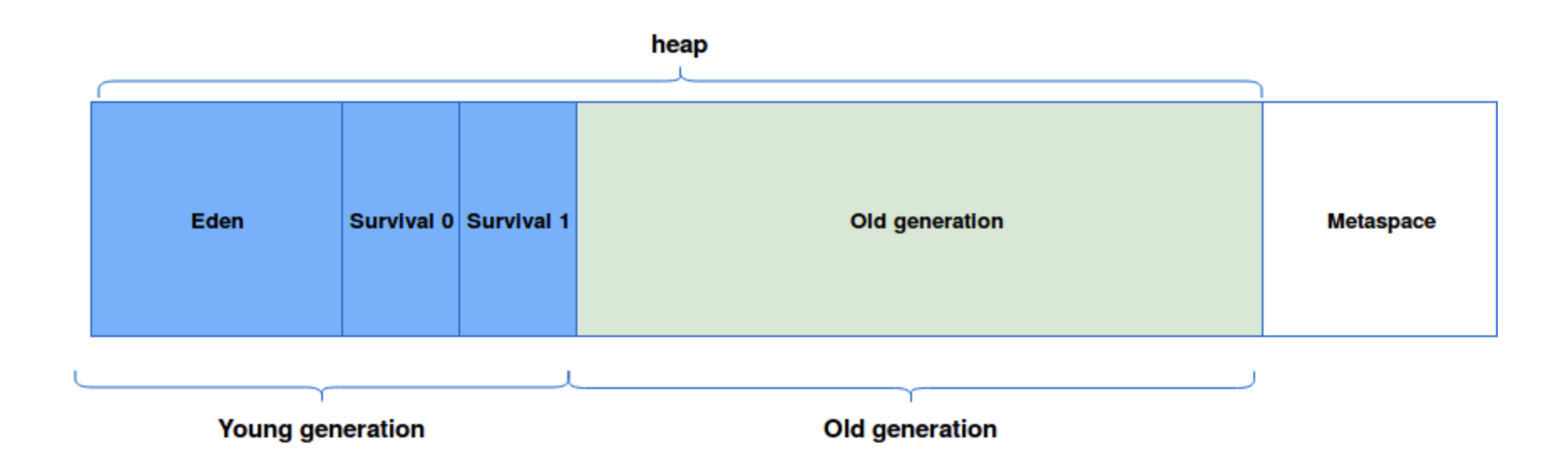 heap

Eden

Survival 0

Survival 1

Old generation

Metaspace

Young generation

Old generation